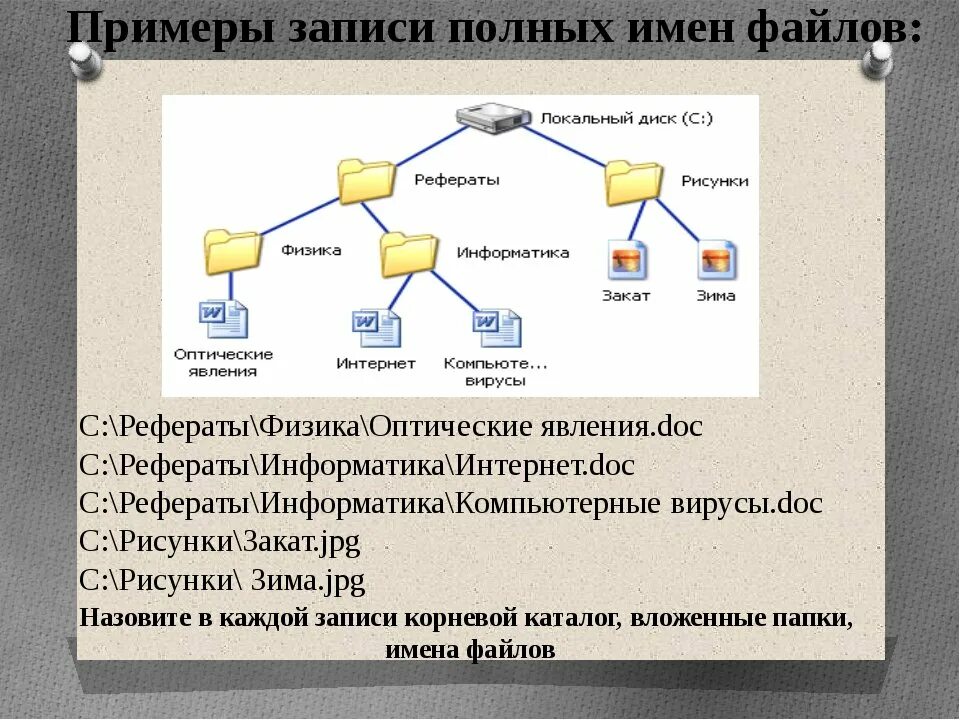 Примеры записи полных имен файлов:

Локальный диск (C:)

Рефераты

Рисунки

Физика

Информатика

Закат

Зима

Оптические явления

Интернет

Компьюте... вирусы

C:\Рефераты\Физика\Оптические явления.doc
C:\Рефераты\Информатика\Интернет.doc
C:\Рефераты\Информатика\Компьютерные вирусы.doc
C:\Рисунки\Закат.jpg
C:\Рисунки\ Зима.jpg

Назовите в каждой записи корневой каталог, вложенные папки, имена файлов